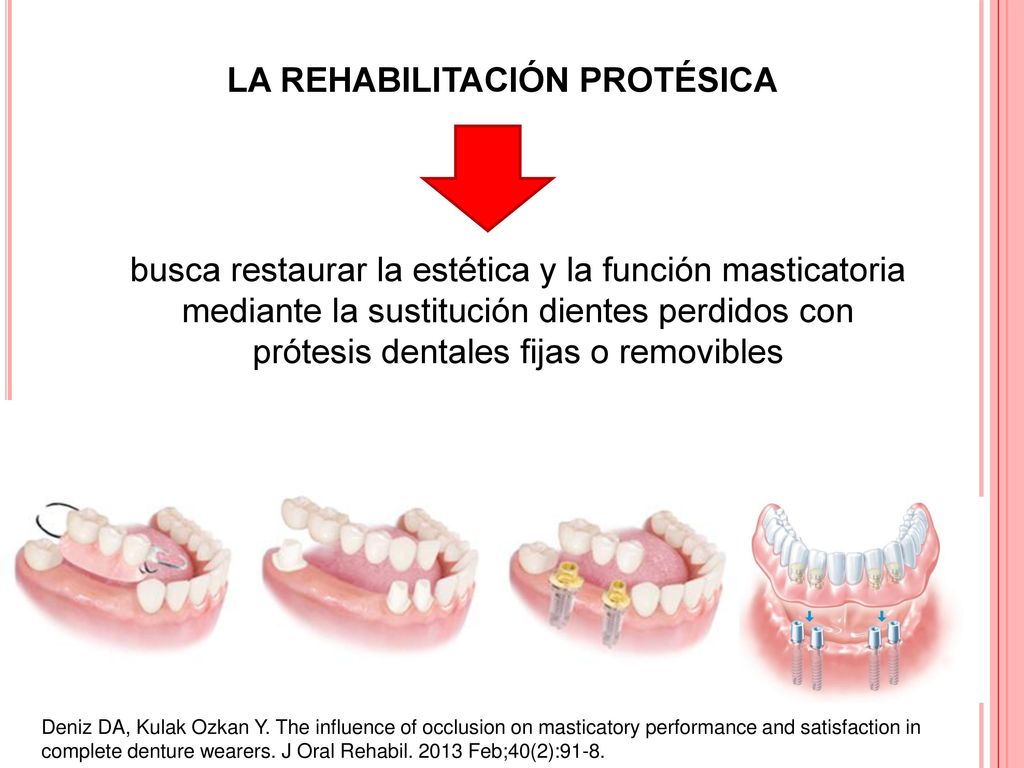 LA REHABILITACIÓN PROTÉSICA

busca restaurar la estética y la función masticatoria mediante la sustitución dientes perdidos con prótesis dentales fijas o removibles

Deniz DA, Kulak Ozkan Y. The influence of occlusion on masticatory performance and satisfaction in complete denture wearers. J Oral Rehabil. 2013 Feb;40(2):91-8.